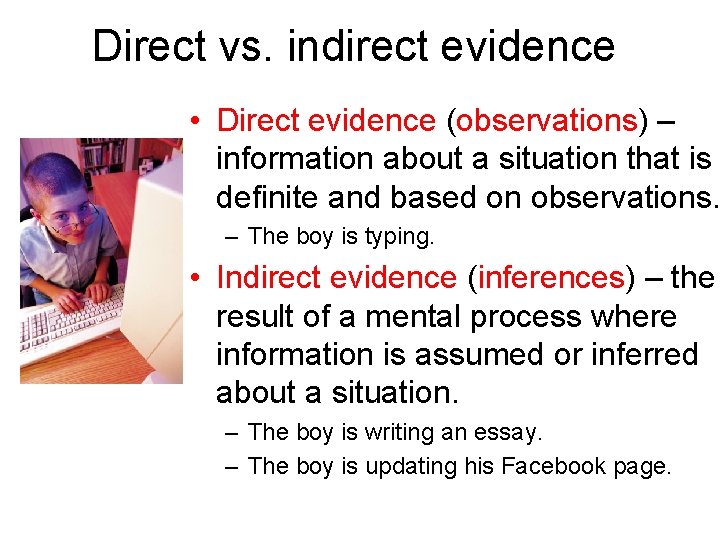 Direct vs. indirect evidence

• Direct evidence (observations) – information about a situation that is definite and based on observations.
– The boy is typing.

• Indirect evidence (inferences) – the result of a mental process where information is assumed or inferred about a situation.
– The boy is writing an essay.
– The boy is updating his Facebook page.